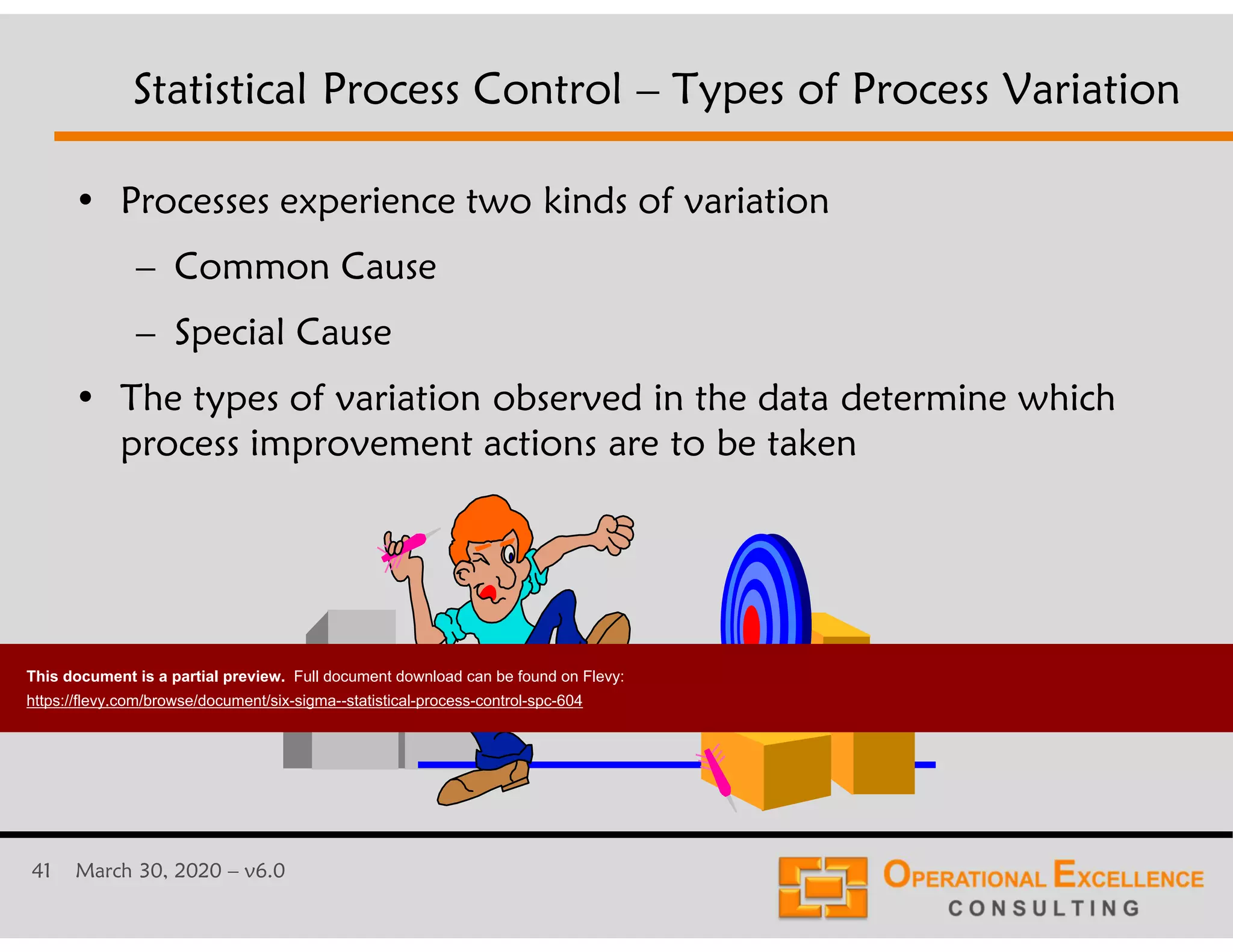 Statistical Process Control – Types of Process Variation

• Processes experience two kinds of variation
 – Common Cause
 – Special Cause

• The types of variation observed in the data determine which process improvement actions are to be taken

This document is a partial preview. Full document download can be found on Flevy:
https://flevy.com/browse/document/six-sigma--statistical-process-control-spc-604

41 March 30, 2020 – v6.0

OPERATIONAL EXCELLENCE
CONSULTING